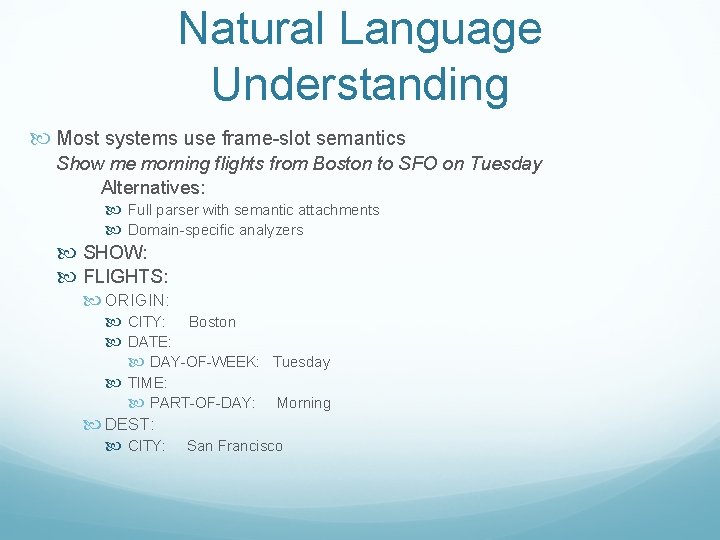 Natural Language Understanding

Most systems use frame-slot semantics
Show me morning flights from Boston to SFO on Tuesday
Alternatives:
Full parser with semantic attachments
Domain-specific analyzers
SHOW:
FLIGHTS:
ORIGIN:
CITY: Boston
DATE:
DAY-OF-WEEK: Tuesday
TIME:
PART-OF-DAY: Morning
DEST:
CITY: San Francisco